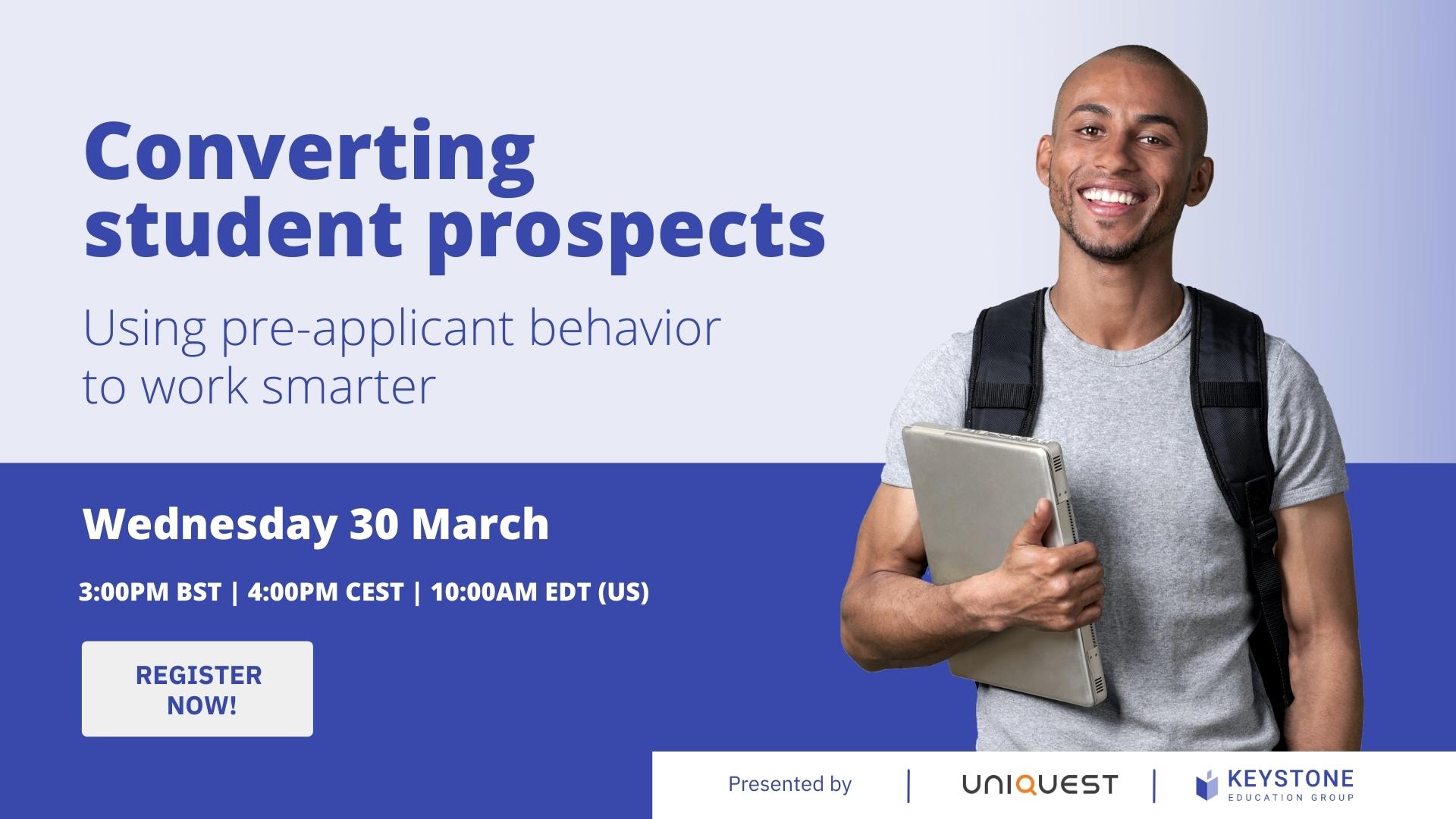 Converting student prospects

Using pre-applicant behavior to work smarter

Wednesday 30 March

3:00PM BST | 4:00PM CEST | 10:00AM EDT (US)

REGISTER NOW!

Presented by | UNIQUEST | KEYSTONE EDUCATION GROUP